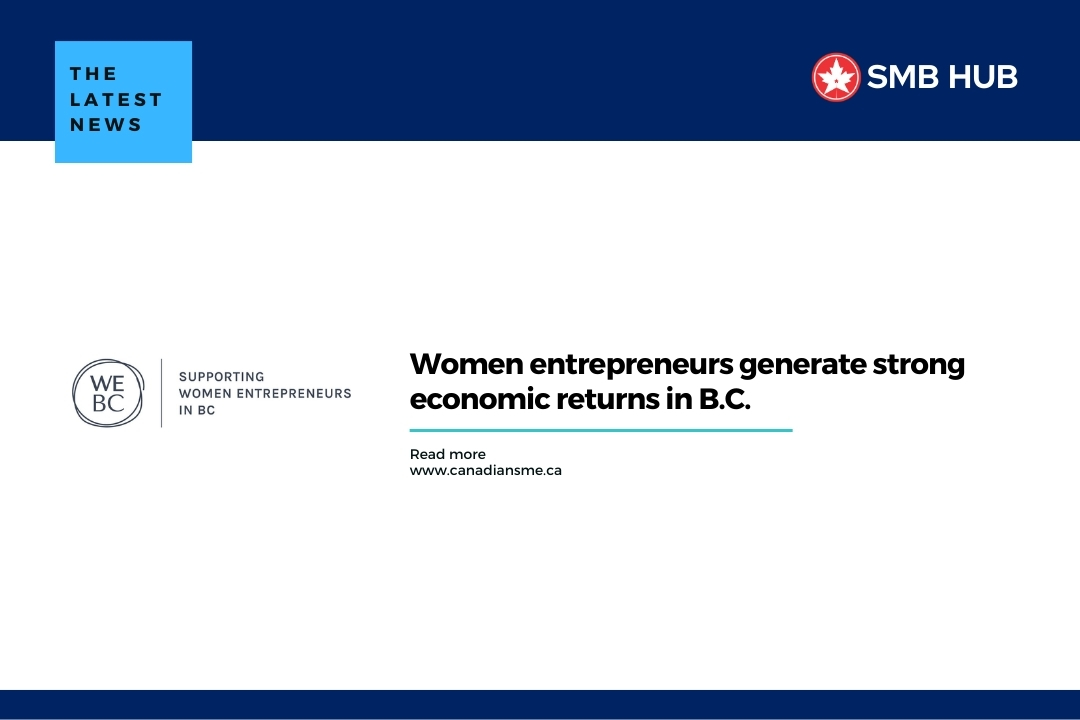 THE LATEST NEWS

SMB HUB

WE BC

SUPPORTING WOMEN ENTREPRENEURS IN BC

Women entrepreneurs generate strong economic returns in B.C.

Read more
www.canadiansme.ca